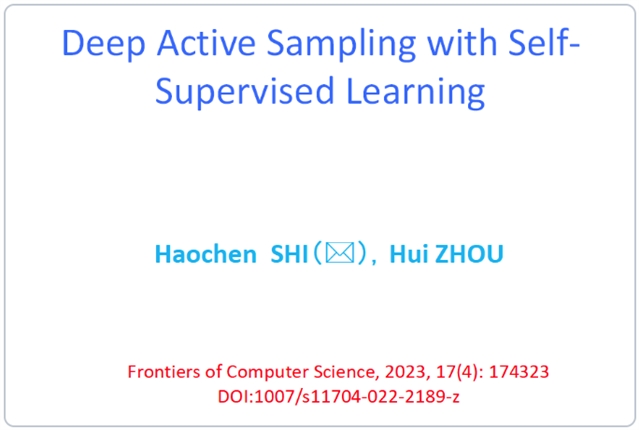 Deep Active Sampling with Self-Supervised Learning

Haochen SHI（✉）, Hui ZHOU

Frontiers of Computer Science, 2023, 17(4): 174323
DOI:1007/s11704-022-2189-z